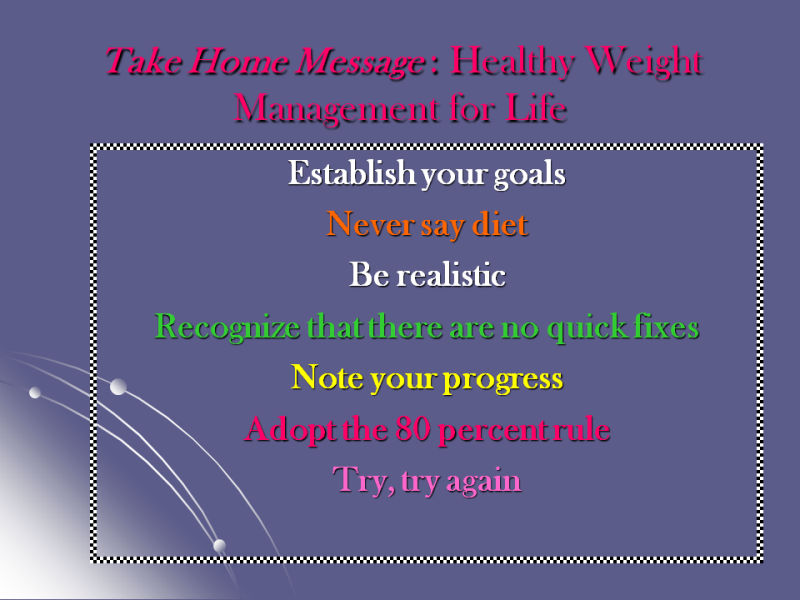 Take Home Message : Healthy Weight Management for Life

Establish your goals

Never say diet

Be realistic

Recognize that there are no quick fixes

Note your progress

Adopt the 80 percent rule

Try, try again